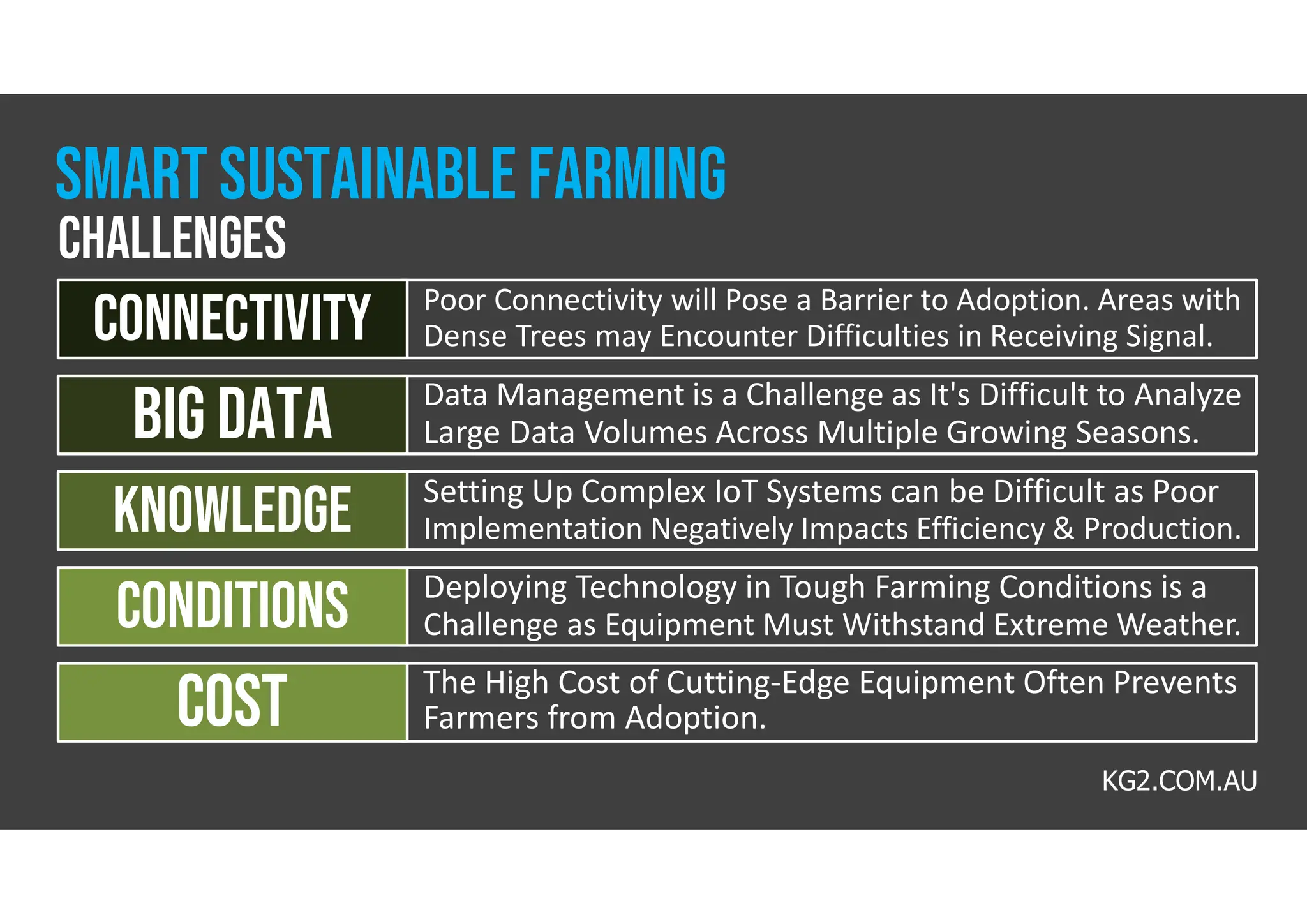 SMART SUSTAINABLE FARMING
CHALLENGES

| CONNECTIVITY | Poor Connectivity will Pose a Barrier to Adoption. Areas with Dense Trees may Encounter Difficulties in Receiving Signal. |
|---|---|
| BIG DATA | Data Management is a Challenge as It's Difficult to Analyze Large Data Volumes Across Multiple Growing Seasons. |
| KNOWLEDGE | Setting Up Complex IoT Systems can be Difficult as Poor Implementation Negatively Impacts Efficiency & Production. |
| CONDITIONS | Deploying Technology in Tough Farming Conditions is a Challenge as Equipment Must Withstand Extreme Weather. |
| COST | The High Cost of Cutting-Edge Equipment Often Prevents Farmers from Adoption. |

KG2.COM.AU